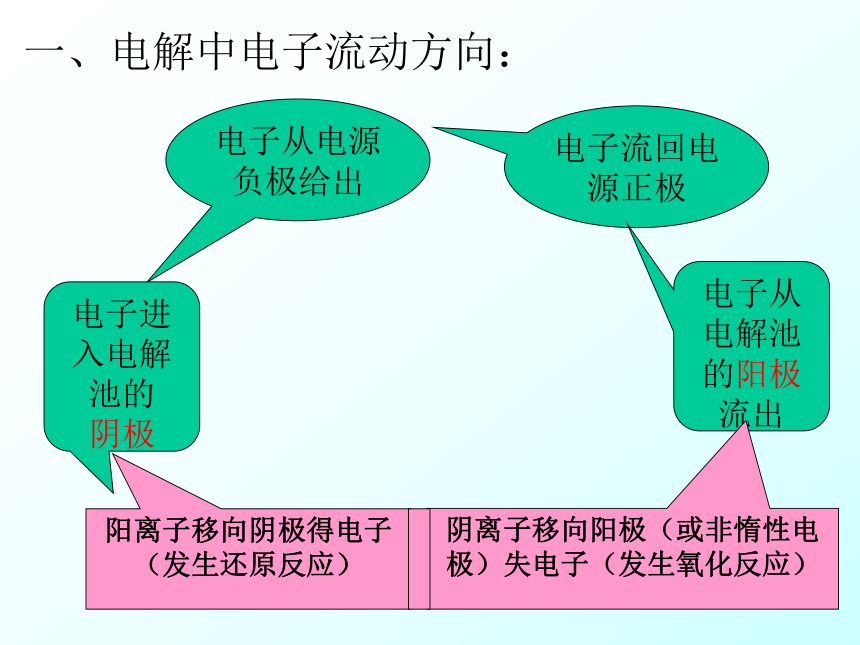 一、电解中电子流动方向：

电子从电源负极给出

电子流回电源正极

电子进入电解池的阴极

电子从电解池的阳极流出

阳离子移向阴极得电子（发生还原反应）

阴离子移向阳极（或非惰性电极）失电子（发生氧化反应）